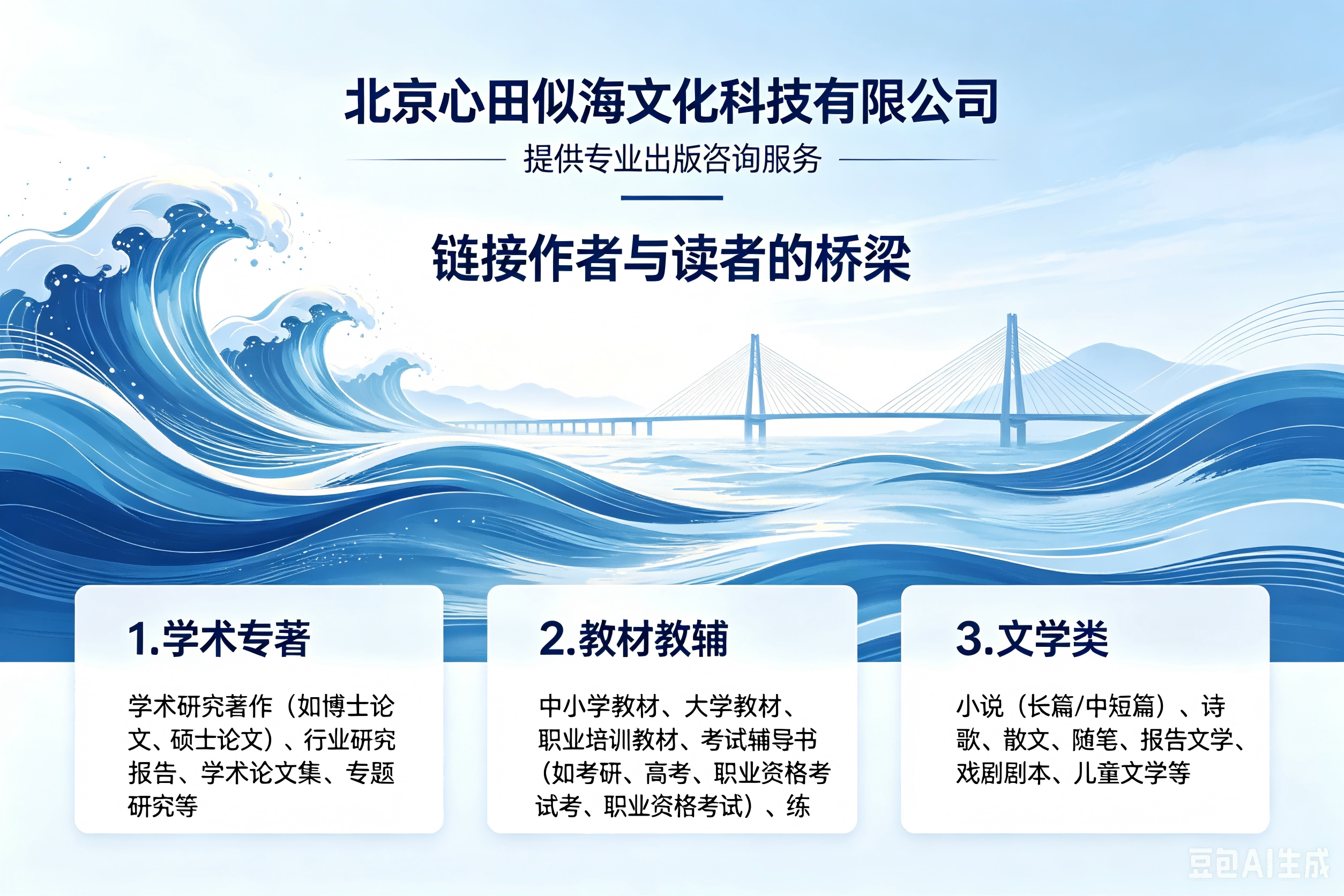 北京心田似海文化科技有限公司

提供专业出版咨询服务

链接作者与读者的桥梁

1.学术专著

学术研究著作（如博士论文、硕士论文）、行业研究报告、学术论文集、专题研究等

2.教材教辅

中小学教材、大学教材、职业培训教材、考试辅导书（如考研、高考、职业资格考试考、职业资格考试）、练

3.文学类

小说（长篇/中短篇）、诗歌、散文、随笔、报告文学、戏剧剧本、儿童文学等

豆包AI生成